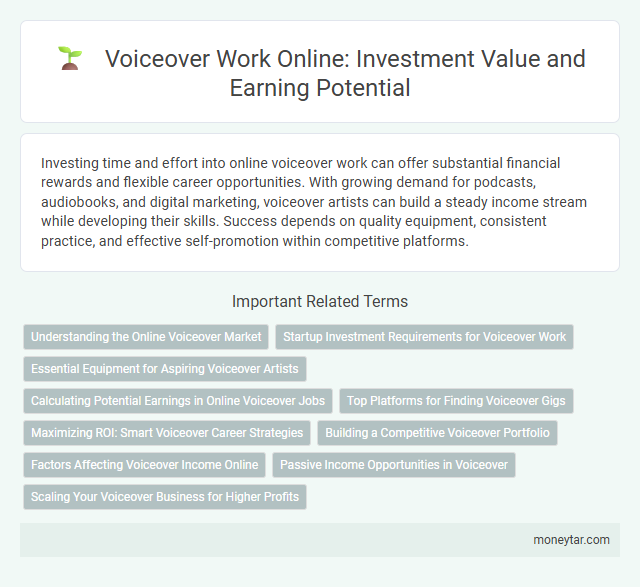 Voiceover Work Online: Investment Value and Earning Potential

Investing time and effort into online voiceover work can offer substantial financial rewards and flexible career opportunities. With growing demand for podcasts, audiobooks, and digital marketing, voiceover artists can build a steady income stream while developing their skills. Success depends on quality equipment, consistent practice, and effective self-promotion within competitive platforms.

Important Related Terms

Understanding the Online Voiceover Market

Startup Investment Requirements for Voiceover Work

Essential Equipment for Aspiring Voiceover Artists

Calculating Potential Earnings in Online Voiceover Jobs

Top Platforms for Finding Voiceover Gigs

Maximizing ROI: Smart Voiceover Career Strategies

Building a Competitive Voiceover Portfolio

Factors Affecting Voiceover Income Online

Passive Income Opportunities in Voiceover

Scaling Your Voiceover Business for Higher Profits

moneytar.com